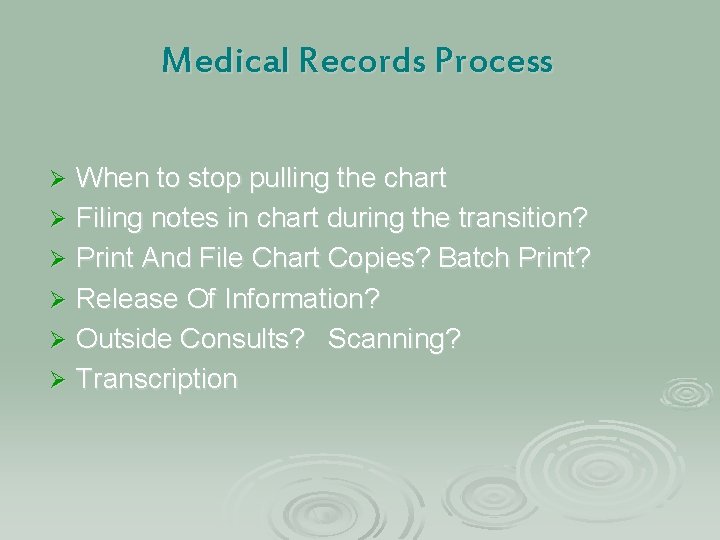 Medical Records Process

➢ When to stop pulling the chart
➢ Filing notes in chart during the transition?
➢ Print And File Chart Copies? Batch Print?
➢ Release Of Information?
➢ Outside Consults?   Scanning?
➢ Transcription